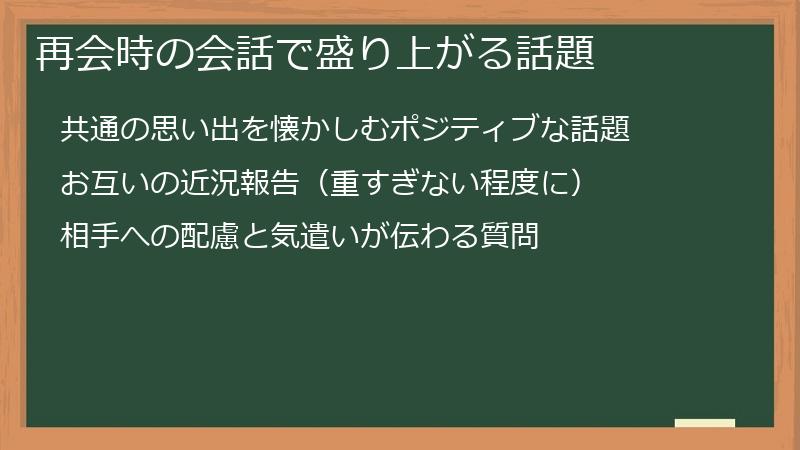 再会時の会話で盛り上がる話題

共通の思い出を懐かしむポジティブな話題

お互いの近況報告（重すぎない程度に）

相手への配慮と気遣いが伝わる質問